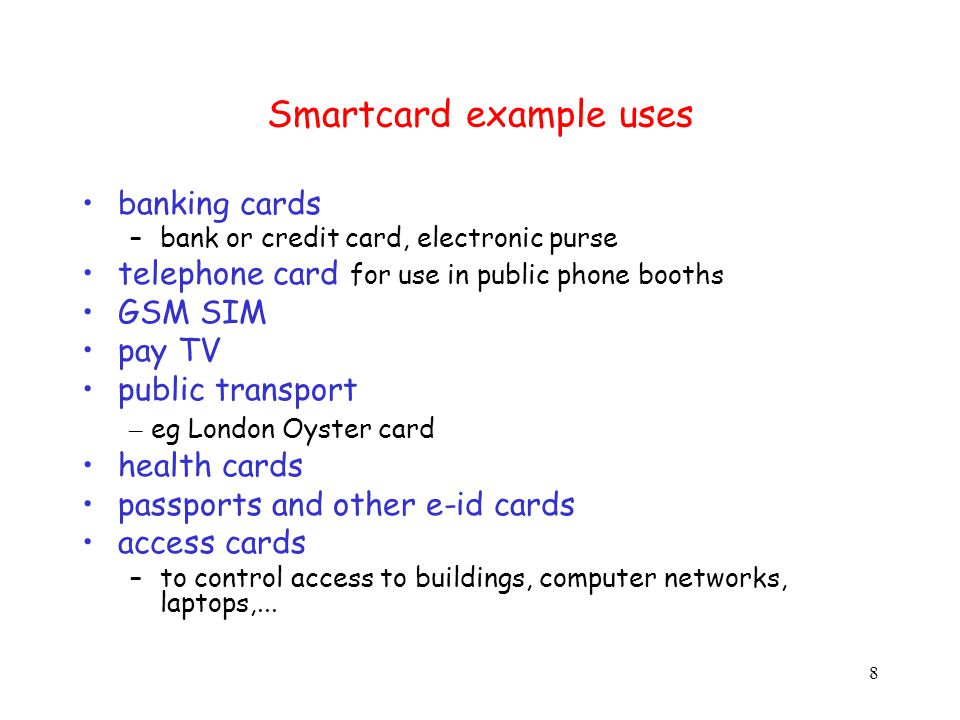 Smartcard example uses

• banking cards
– bank or credit card, electronic purse
• telephone card for use in public phone booths
• GSM SIM
• pay TV
• public transport
– eg London Oyster card
• health cards
• passports and other e-id cards
• access cards
– to control access to buildings, computer networks, laptops,...

8